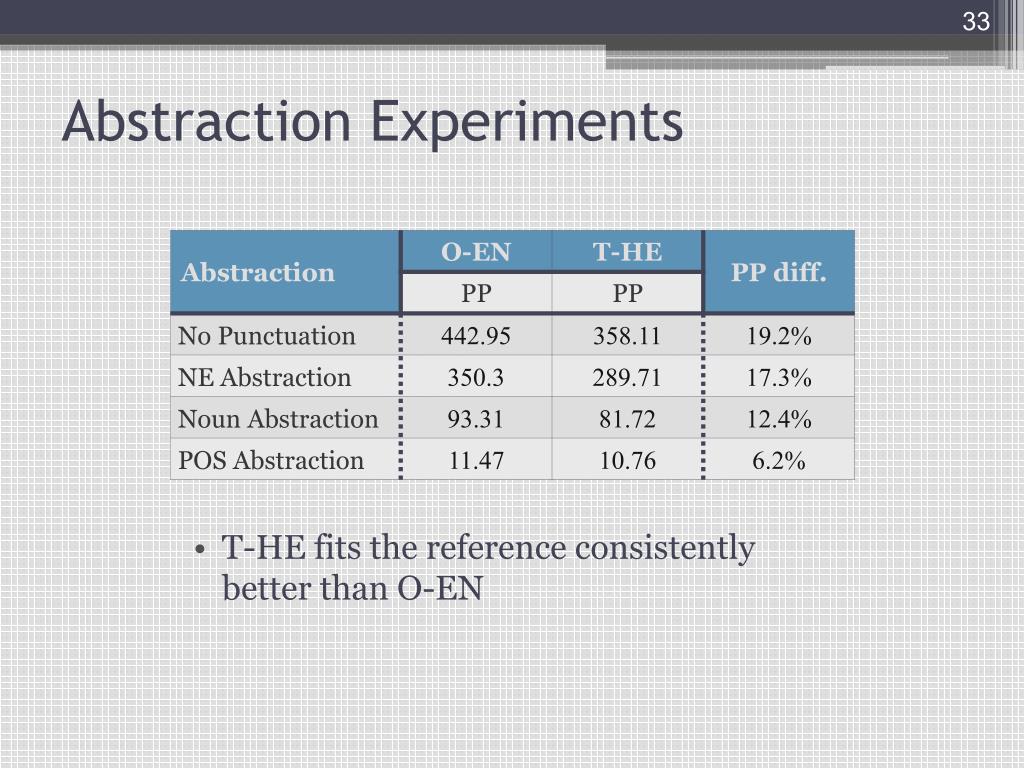 33

Abstraction Experiments

| Abstraction | O-EN | T-HE | PP diff. |
|---|---|---|---|
| | PP | PP | |
| No Punctuation | 442.95 | 358.11 | 19.2% |
| NE Abstraction | 350.3 | 289.71 | 17.3% |
| Noun Abstraction | 93.31 | 81.72 | 12.4% |
| POS Abstraction | 11.47 | 10.76 | 6.2% |

• T-HE fits the reference consistently better than O-EN